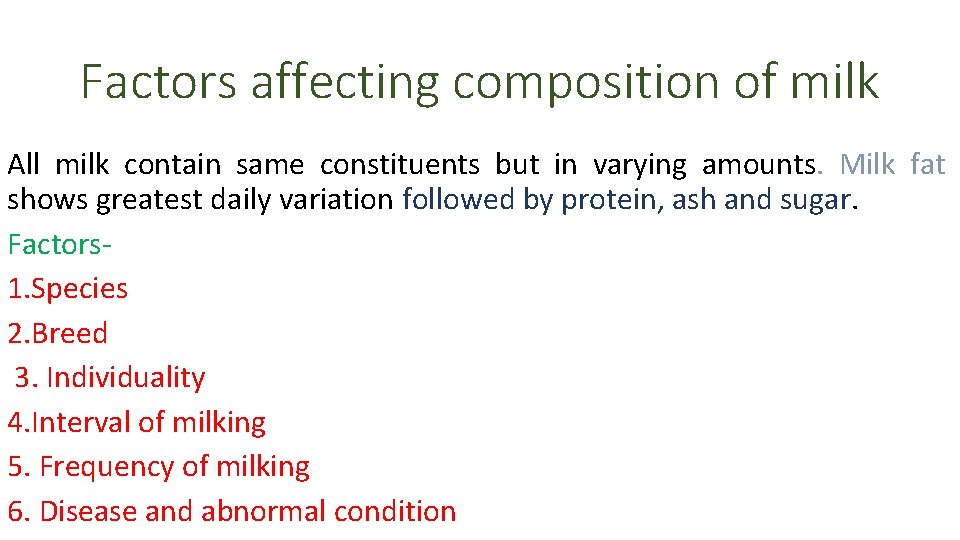 Factors affecting composition of milk

All milk contain same constituents but in varying amounts. Milk fat shows greatest daily variation followed by protein, ash and sugar.

Factors-

1.Species

2.Breed

3. Individuality

4.Interval of milking

5. Frequency of milking

6. Disease and abnormal condition